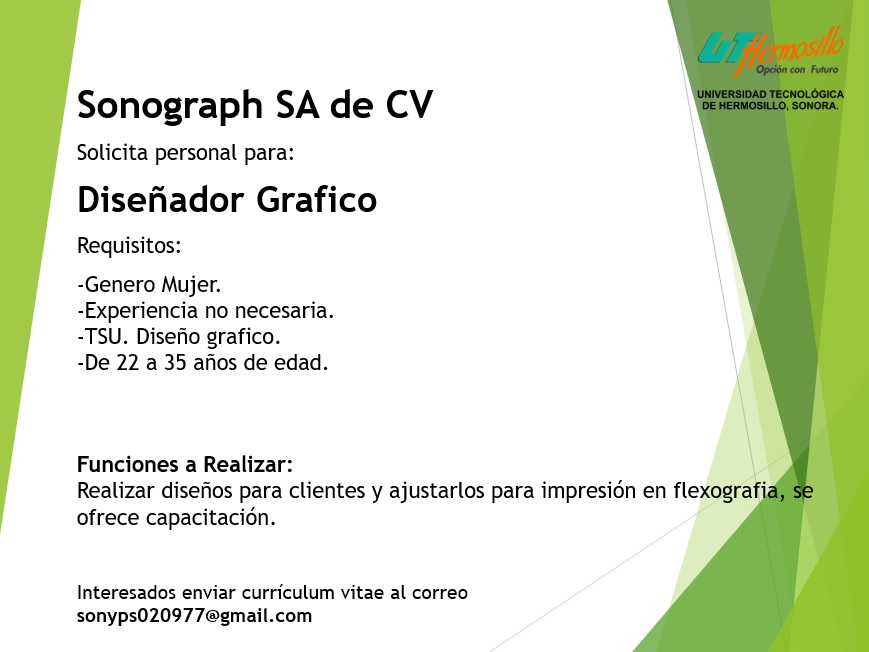 UT Hermosillo
Opción con Futuro
UNIVERSIDAD TECNOLÓGICA DE HERMOSILLO, SONORA.

Sonograph SA de CV

Solicita personal para:

Diseñador Grafico

Requisitos:

-Genero Mujer.
-Experiencia no necesaria.
-TSU. Diseño grafico.
-De 22 a 35 años de edad.

Funciones a Realizar:
Realizar diseños para clientes y ajustarlos para impresión en flexografia, se ofrece capacitación.

Interesados enviar currículum vitae al correo
sonyps020977@gmail.com